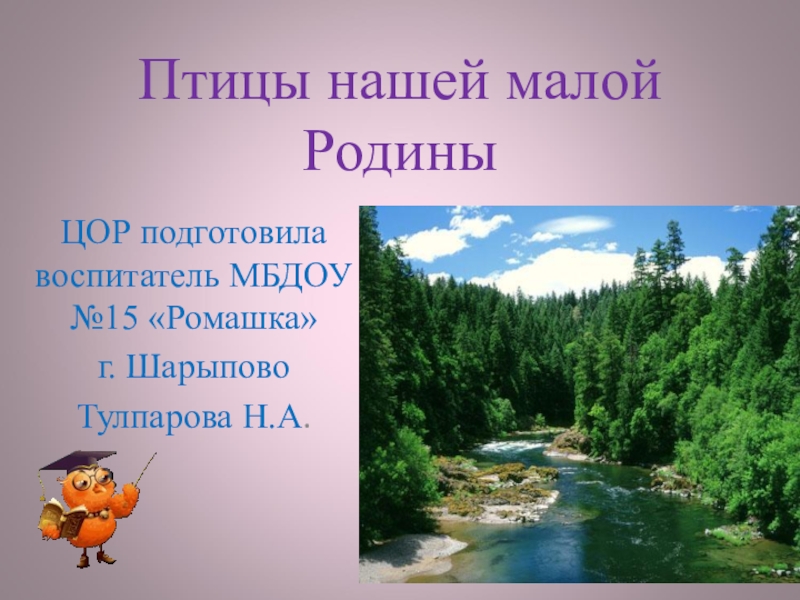 Птицы нашей малой Родины

ЦОР подготовила воспитатель МБДОУ №15 «Ромашка»

г. Шарыпово

Тулпарова Н.А.